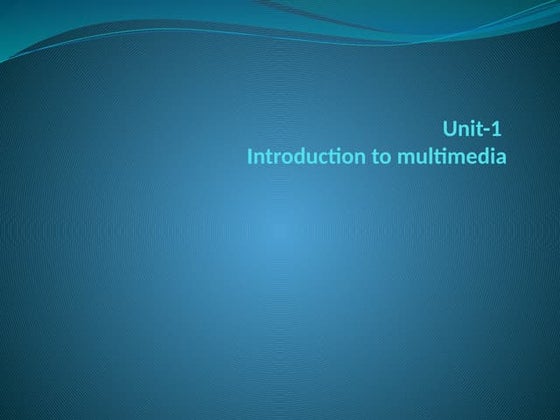 Unit-1
Introduction to multimedia